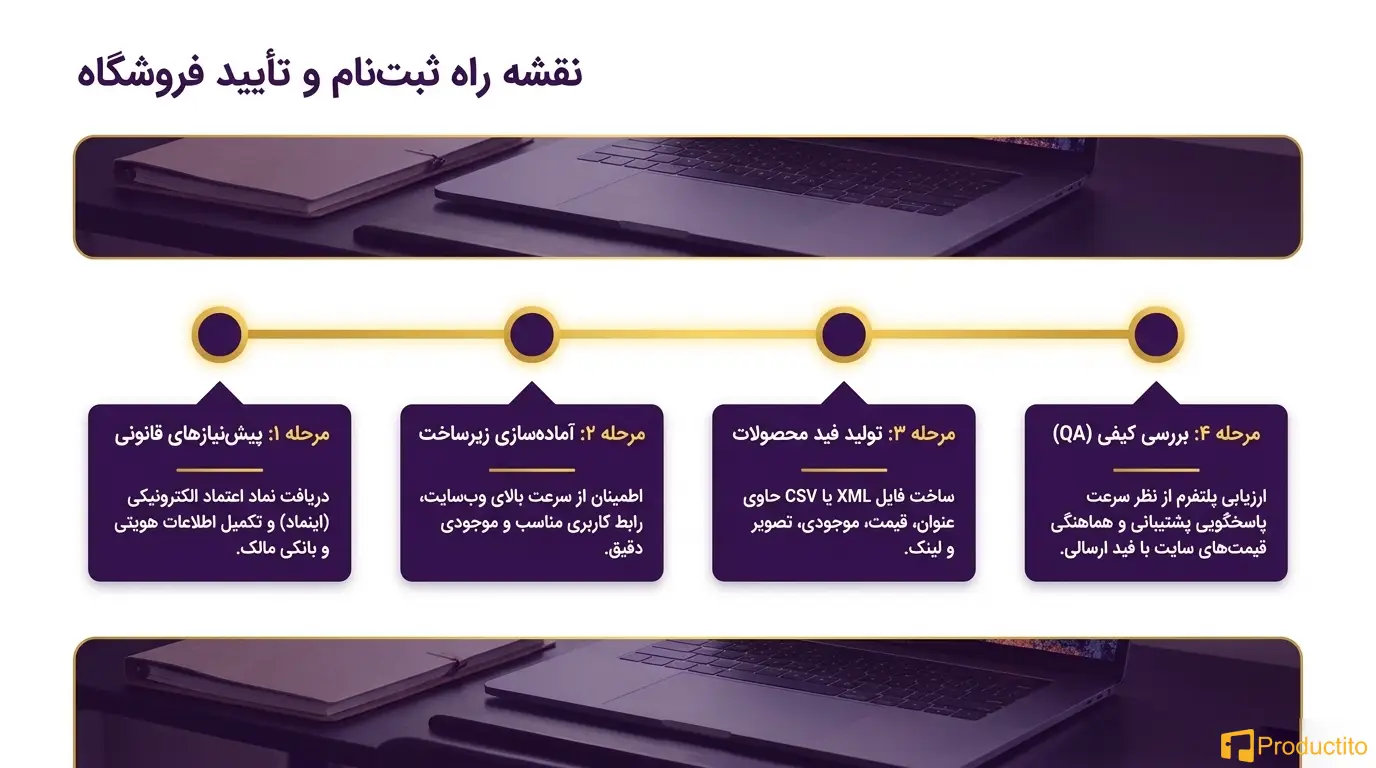 نقشه راه ثبت‌نام و تأیید فروشگاه

مرحله ۱: پیش‌نیازهای قانونی

دریافت نماد اعتماد الکترونیکی (اینماد) و تکمیل اطلاعات هویتی و بانکی مالک.

مرحله ۲: آماده‌سازی زیرساخت

اطمینان از سرعت بالای وب‌سایت، رابط کاربری مناسب و موجودی دقیق.

مرحله ۳: تولید فید محصولات

ساخت فایل XML یا CSV حاوی عنوان، قیمت، موجودی، تصویر و لینک.

مرحله ۴: بررسی کیفی (QA)

ارزیابی پلتفرم از نظر سرعت پاسخگویی پشتیبانی و هماهنگی قیمت‌های سایت با فید ارسالی.

Productito